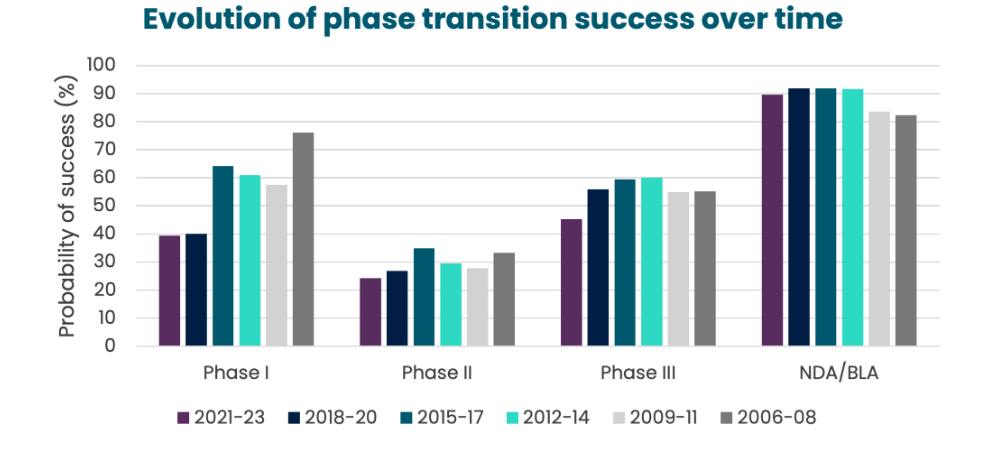 Evolution of phase transition success over time

Probability of success (%)

100
90
80
70
60
50
40
30
20
10
0

Phase I
Phase II
Phase III
NDA/BLA

2021-23
2018-20
2015-17
2012-14
2009-11
2006-08